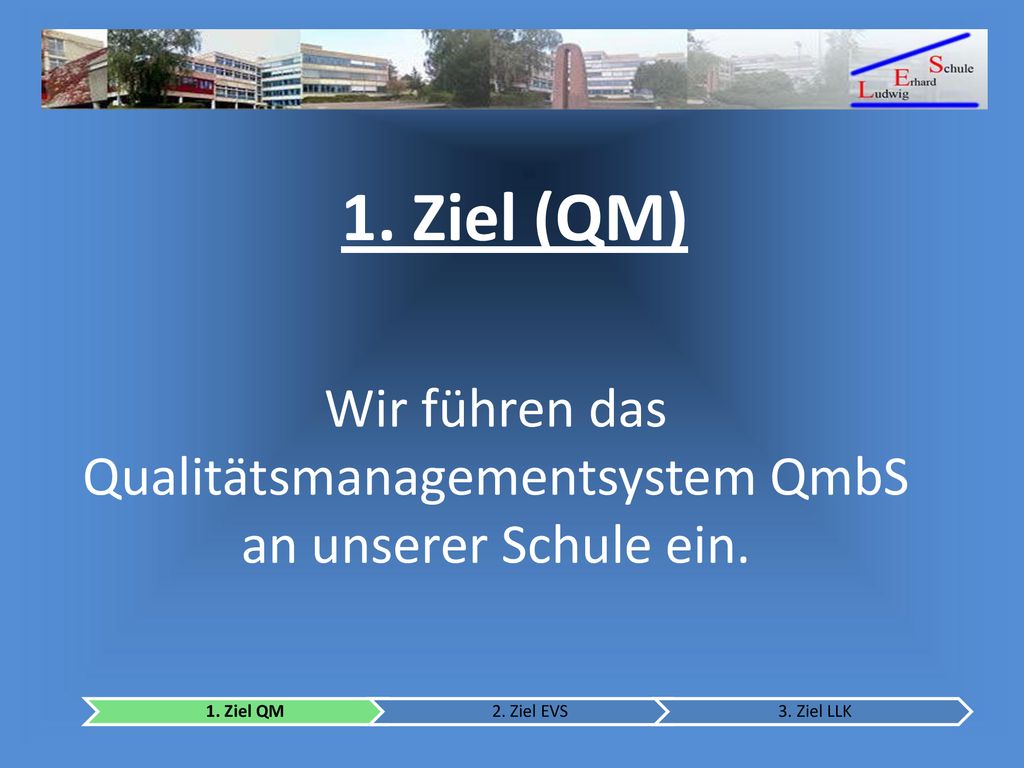 Ludwig Erhard Schule

1. Ziel (QM)

Wir führen das Qualitätsmanagementsystem QmbS an unserer Schule ein.

1. Ziel QM
2. Ziel EVS
3. Ziel LLK